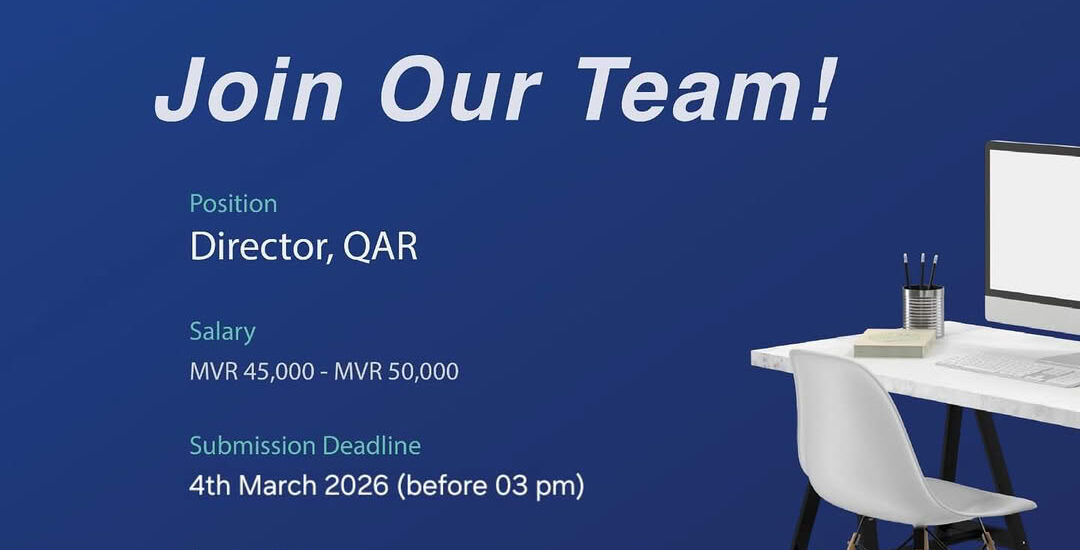 Join Our Team!

Position
Director, QAR

Salary
MVR 45,000 - MVR 50,000

Submission Deadline
4th March 2026 (before 03 pm)